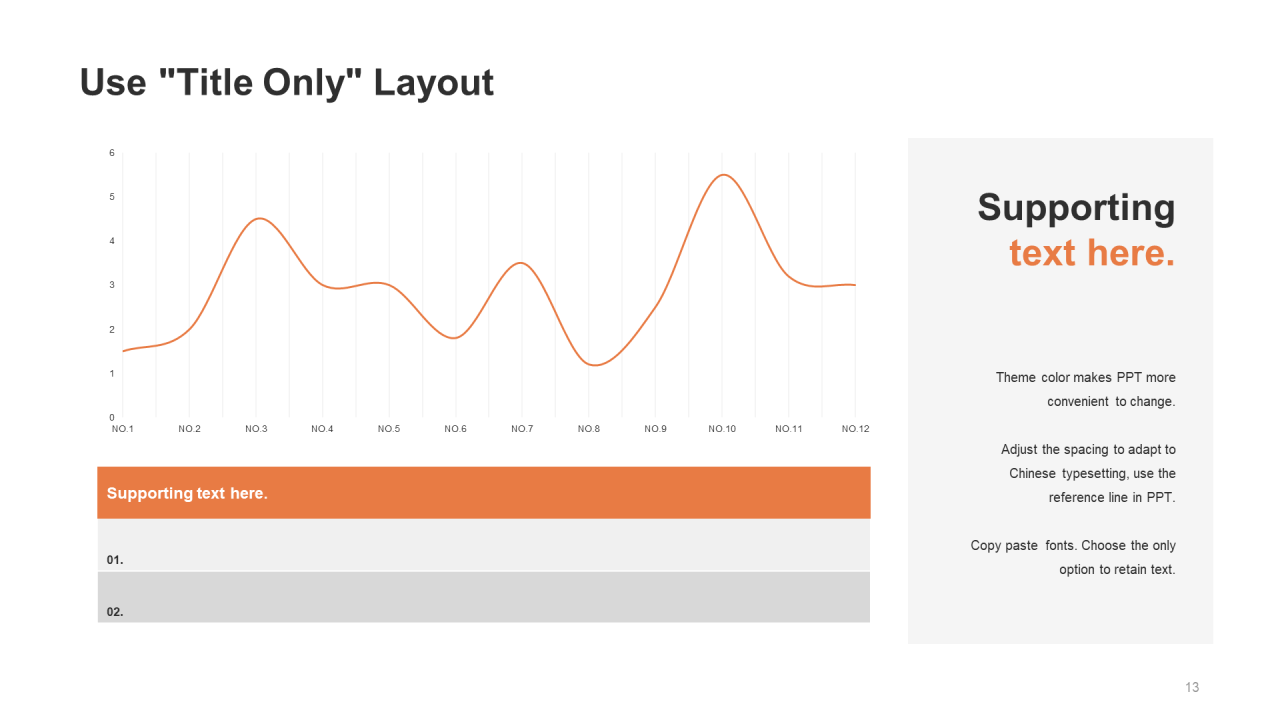 Use "Title Only" Layout

6
5
4
3
2
1
0

NO.1 NO.2 NO.3 NO.4 NO.5 NO.6 NO.7 NO.8 NO.9 NO.10 NO.11 NO.12

Supporting text here.

01.

02.

Supporting text here.

Theme color makes PPT more convenient to change.

Adjust the spacing to adapt to Chinese typesetting, use the reference line in PPT.

Copy paste fonts. Choose the only option to retain text.

13